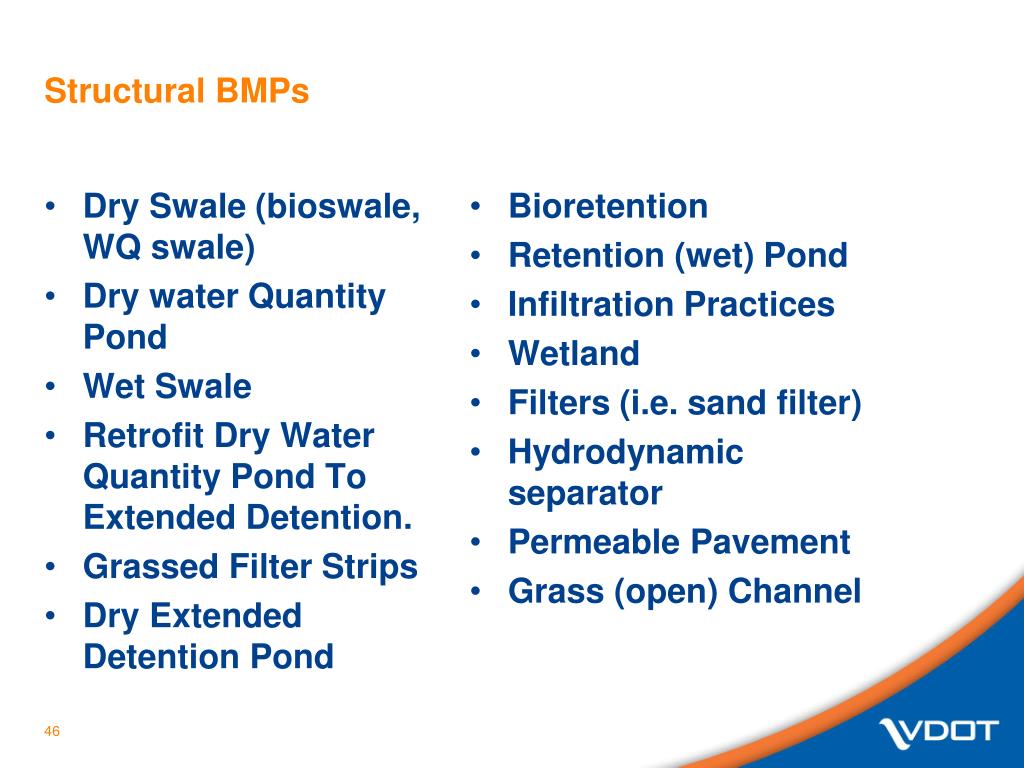 Structural BMPs

• Dry Swale (bioswale, WQ swale)
• Dry water Quantity Pond
• Wet Swale
• Retrofit Dry Water Quantity Pond To Extended Detention.
• Grassed Filter Strips
• Dry Extended Detention Pond

• Bioretention
• Retention (wet) Pond
• Infiltration Practices
• Wetland
• Filters (i.e. sand filter)
• Hydrodynamic separator
• Permeable Pavement
• Grass (open) Channel

46

VDOT